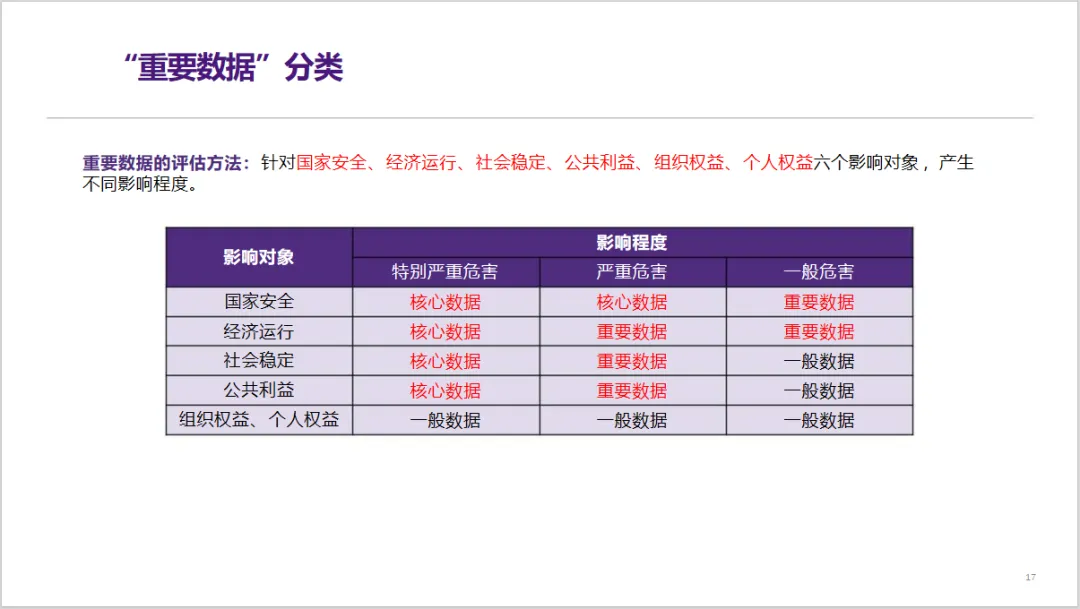 “重要数据”分类

重要数据的评估方法：针对国家安全、经济运行、社会稳定、公共利益、组织权益、个人权益六个影响对象，产生不同影响程度。

| 影响对象 | 影响程度 | | |
|---|---|---|---|
| | 特别严重危害 | 严重危害 | 一般危害 |
| 国家安全 | 核心数据 | 核心数据 | 重要数据 |
| 经济运行 | 核心数据 | 重要数据 | 重要数据 |
| 社会稳定 | 核心数据 | 重要数据 | 一般数据 |
| 公共利益 | 核心数据 | 重要数据 | 一般数据 |
| 组织权益、个人权益 | 一般数据 | 一般数据 | 一般数据 |

17